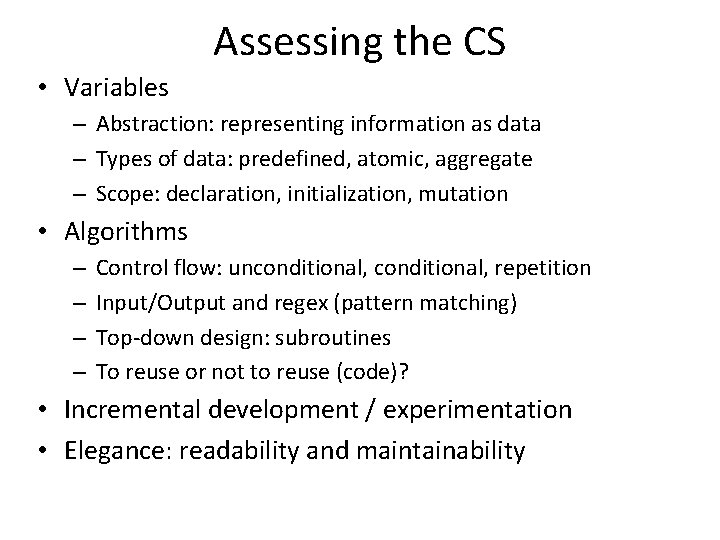 Assessing the CS

• Variables
– Abstraction: representing information as data
– Types of data: predefined, atomic, aggregate
– Scope: declaration, initialization, mutation
• Algorithms
– Control flow: unconditional, conditional, repetition
– Input/Output and regex (pattern matching)
– Top-down design: subroutines
– To reuse or not to reuse (code)?
• Incremental development / experimentation
• Elegance: readability and maintainability